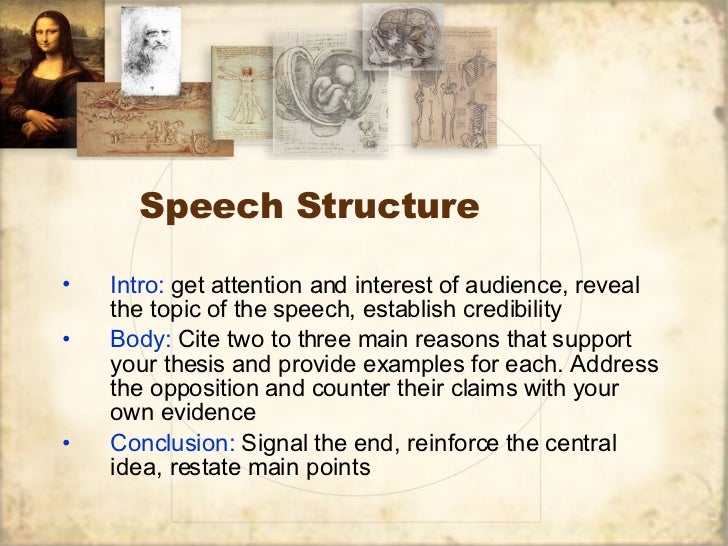 Speech Structure

• Intro: get attention and interest of audience, reveal the topic of the speech, establish credibility
• Body: Cite two to three main reasons that support your thesis and provide examples for each. Address the opposition and counter their claims with your own evidence
• Conclusion: Signal the end, reinforce the central idea, restate main points